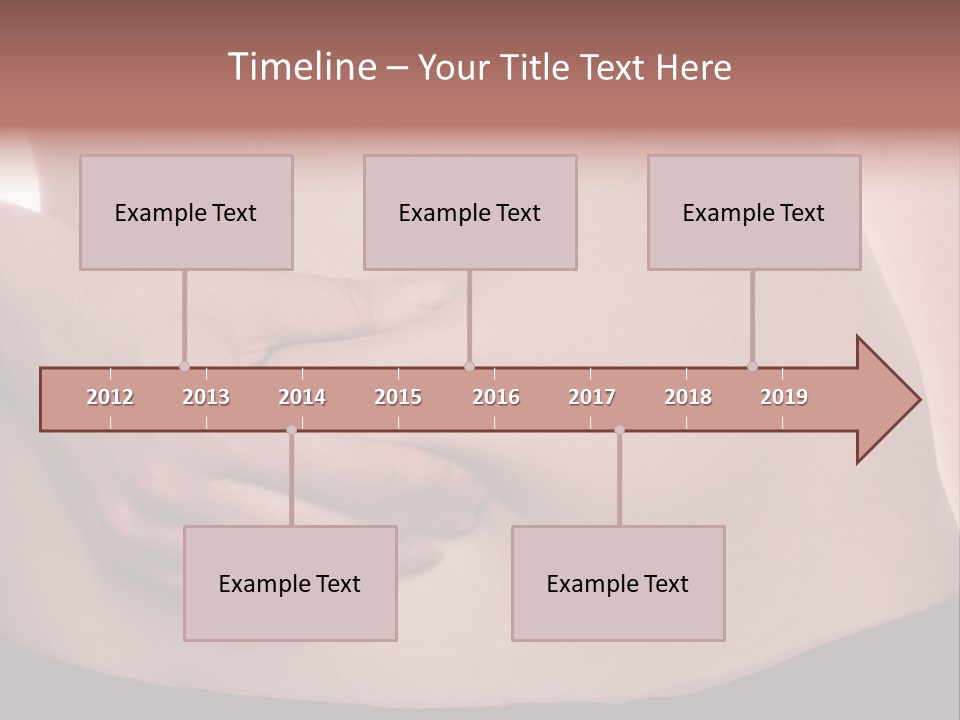 Timeline – Your Title Text Here

Example Text

Example Text

Example Text

2012 2013 2014 2015 2016 2017 2018 2019

Example Text

Example Text